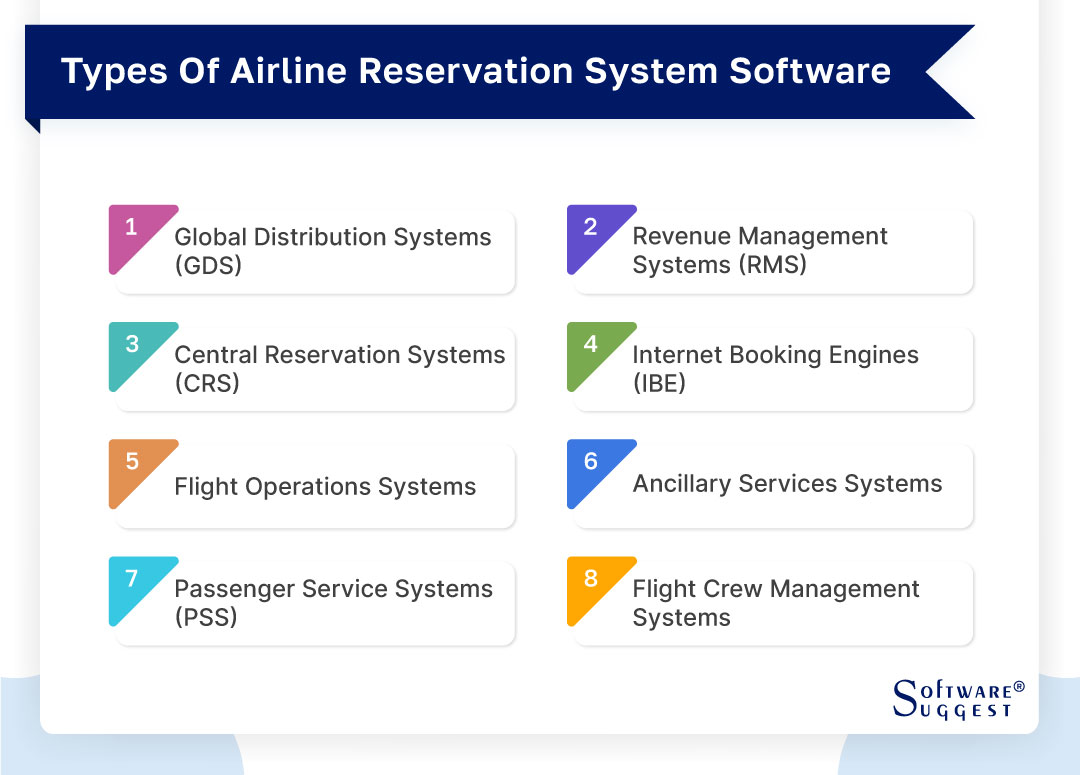 Types Of Airline Reservation System Software

1 Global Distribution Systems (GDS)

2 Revenue Management Systems (RMS)

3 Central Reservation Systems (CRS)

4 Internet Booking Engines (IBE)

5 Flight Operations Systems

6 Ancillary Services Systems

7 Passenger Service Systems (PSS)

8 Flight Crew Management Systems

SOFTWARE® SUGGEST